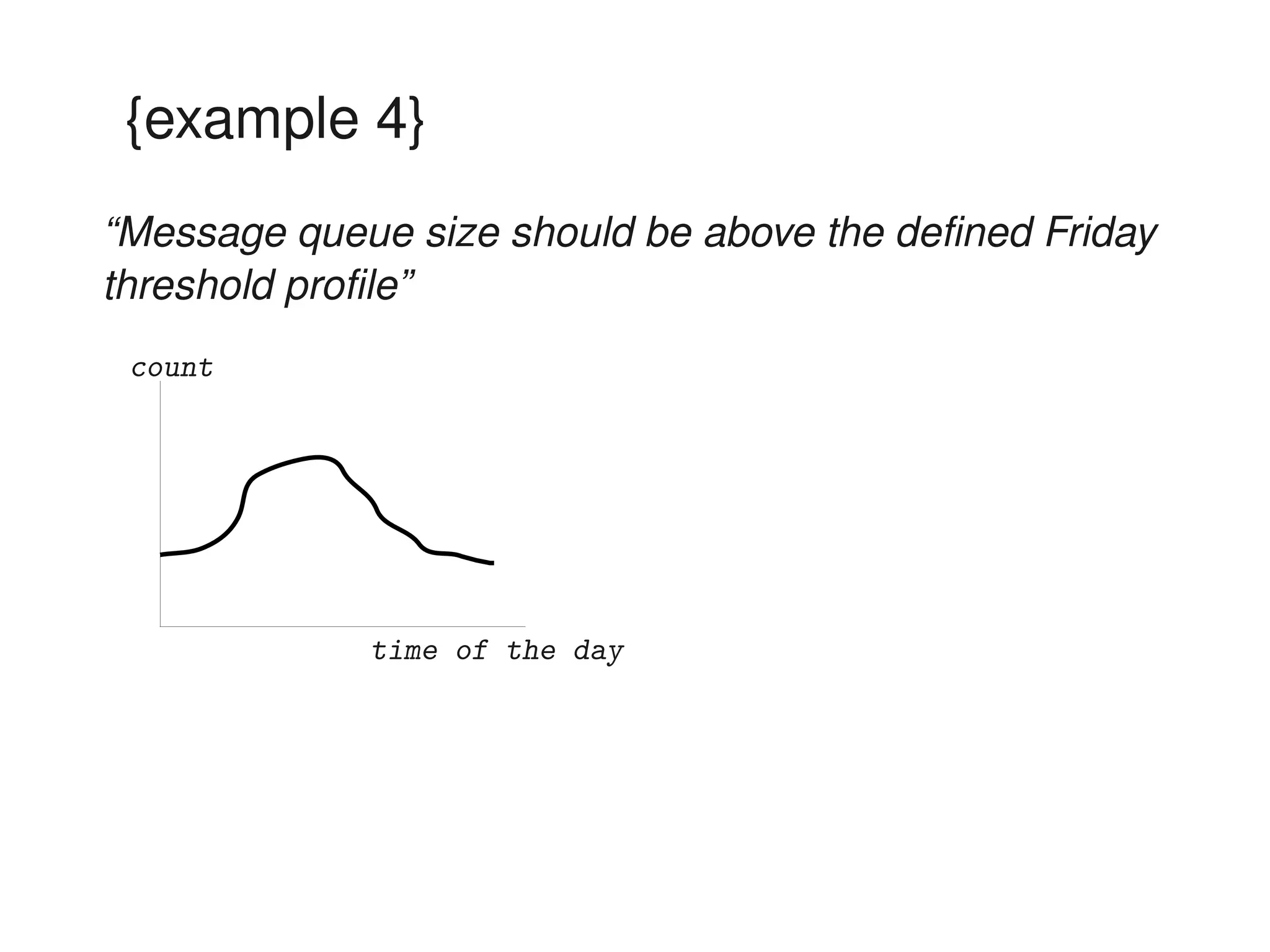 {example 4}

“Message queue size should be above the defined Friday threshold profile”

count

time of the day